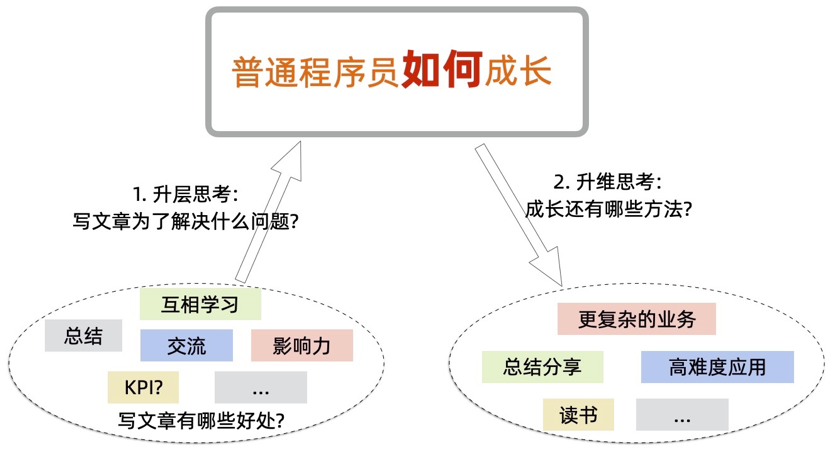 普通程序员如何成长

1. 升层思考：
写文章为了解决什么问题？

2. 升维思考：
成长还有哪些方法？

互相学习
总结
交流
影响力
KPI?
...
写文章有哪些好处？

更复杂的业务
总结分享
高难度应用
读书
...